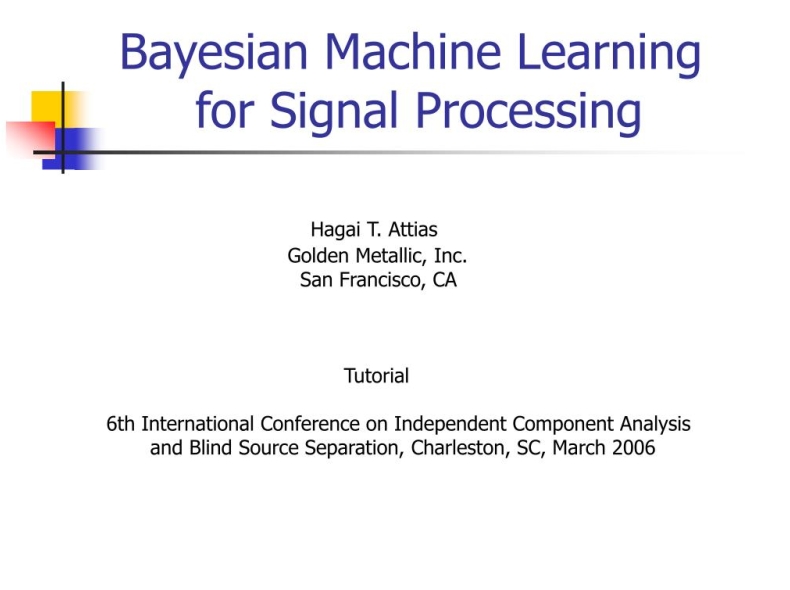 Bayesian Machine Learning for Signal Processing

Hagai T. Attias
Golden Metallic, Inc.
San Francisco, CA

Tutorial

6th International Conference on Independent Component Analysis and Blind Source Separation, Charleston, SC, March 2006